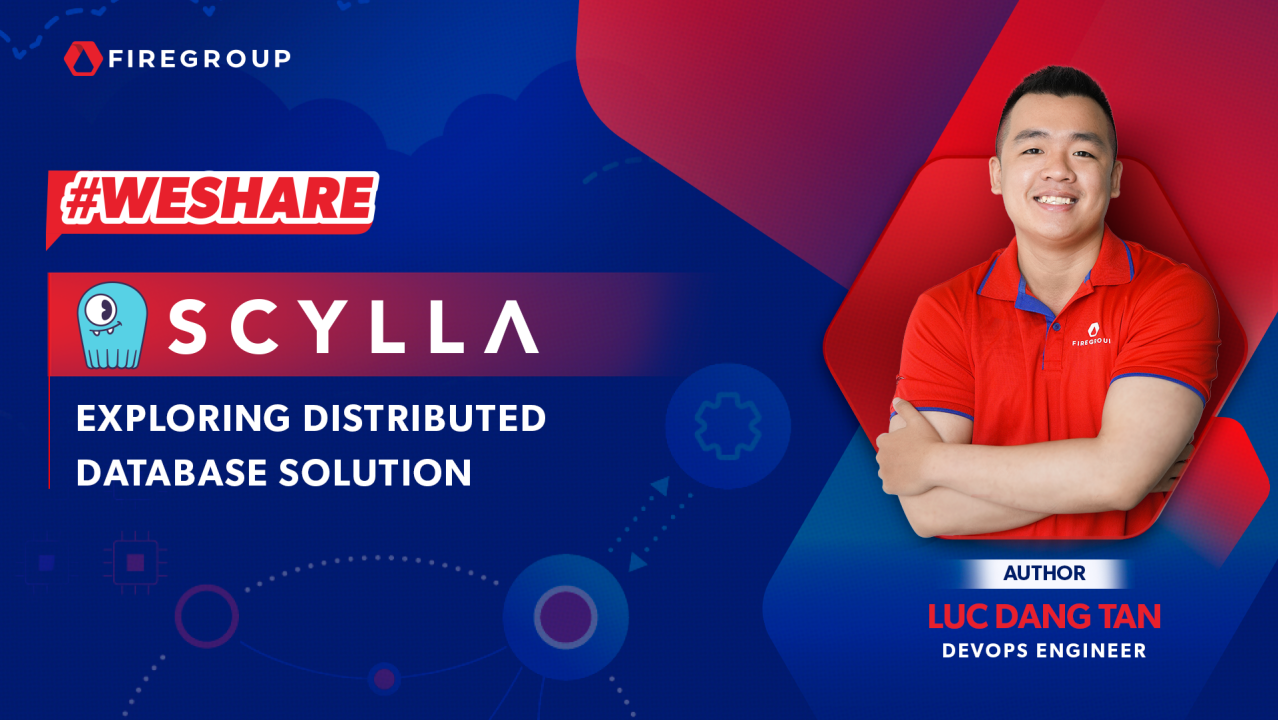 FIREGROUP

#WESHARE

SCYLLA

EXPLORING DISTRIBUTED DATABASE SOLUTION

FIREGROUP

AUTHOR

LUC DANG TAN

DEVOPS ENGINEER